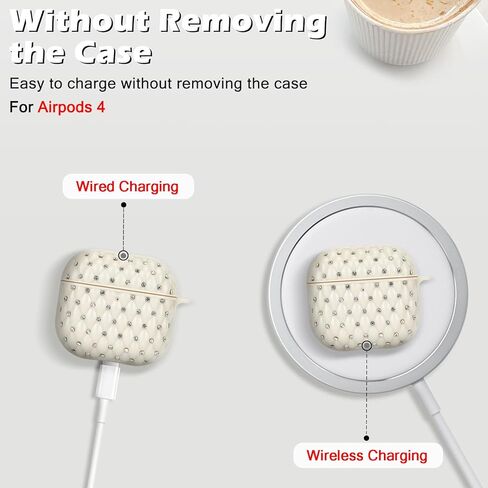 Without Removing the Case

Easy to charge without removing the case

For Airpods 4

Wired Charging

Wireless Charging